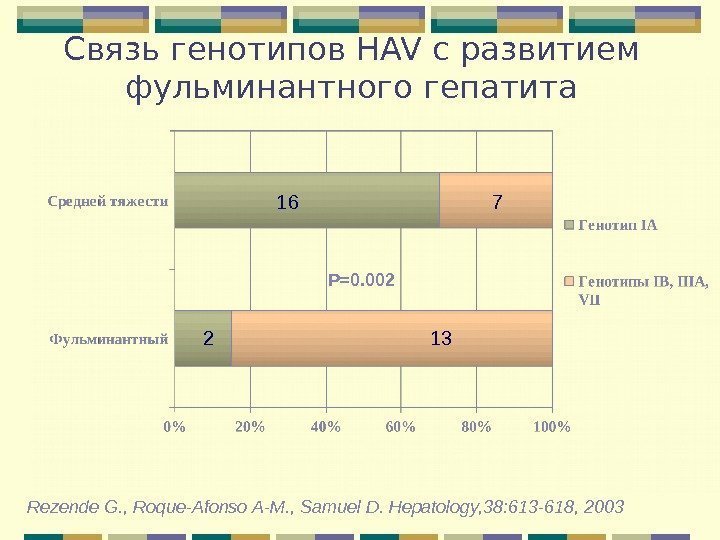 Связь генотипов HAV с развитием фульминантного гепатита

Средней тяжести
16
7
P=0.002
Фульминантный
2
13
0%
20%
40%
60%
80%
100%

Генотип IA
Генотипы IB, IIIA, VII

Rezende G., Roque-Afonso A-M., Samuel D. Hepatology,38:613-618, 2003